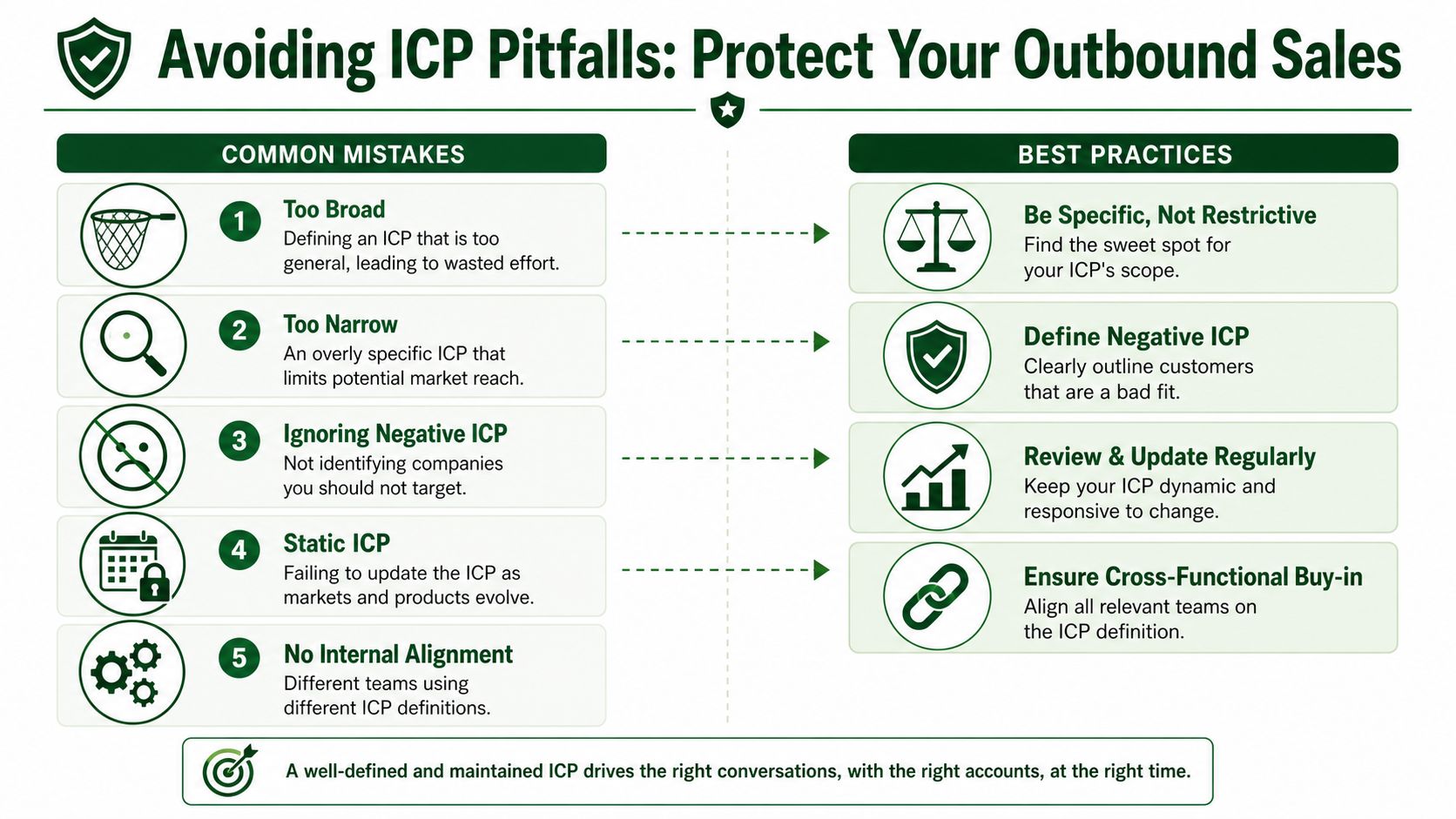 Avoiding ICP Pitfalls: Protect Your Outbound Sales

COMMON MISTAKES

1 Too Broad
Defining an ICP that is too general, leading to wasted effort.

2 Too Narrow
An overly specific ICP that limits potential market reach.

3 Ignoring Negative ICP
Not identifying companies you should not target.

4 Static ICP
Failing to update the ICP as markets and products evolve.

5 No Internal Alignment
Different teams using different ICP definitions.

BEST PRACTICES

Be Specific, Not Restrictive
Find the sweet spot for your ICP's scope.

Define Negative ICP
Clearly outline customers that are a bad fit.

Review & Update Regularly
Keep your ICP dynamic and responsive to change.

Ensure Cross-Functional Buy-in
Align all relevant teams on the ICP definition.

A well-defined and maintained ICP drives the right conversations, with the right accounts, at the right time.